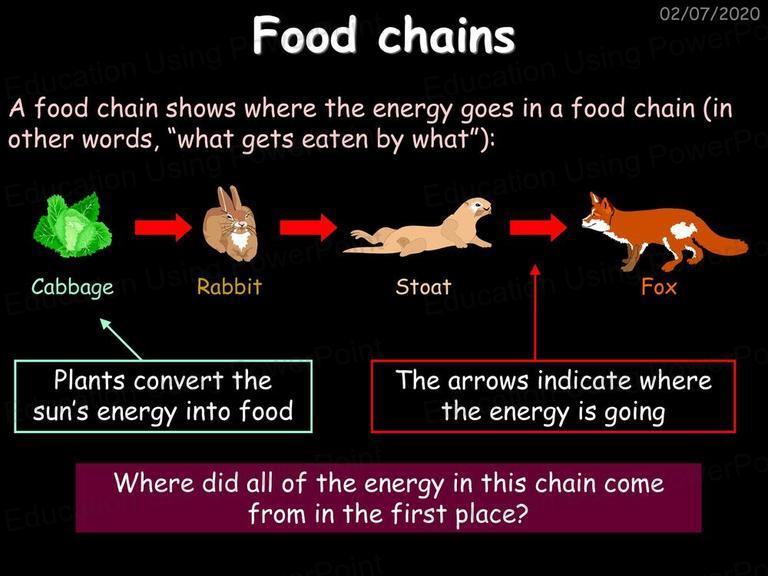 02/07/2020

Food chains

A food chain shows where the energy goes in a food chain (in other words, "what gets eaten by what"):

Cabbage

Rabbit

Stoat

Fox

Plants convert the sun's energy into food

The arrows indicate where the energy is going

Where did all of the energy in this chain come from in the first place?

Education Using PowerPoint